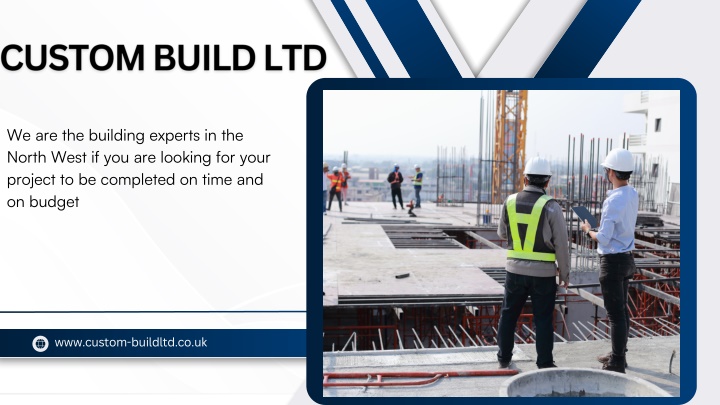 CUSTOM BUILD LTD

We are the building experts in the North West if you are looking for your project to be completed on time and on budget

www.custom-buildltd.co.uk